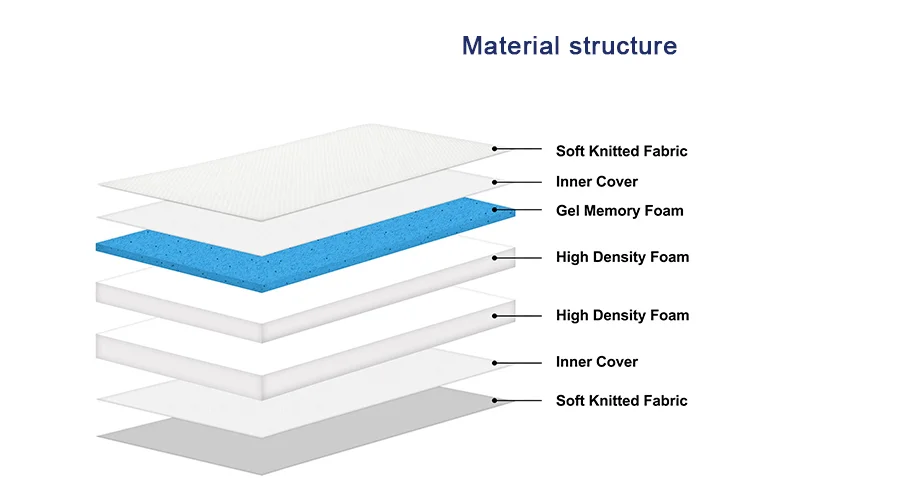 Material structure

Soft Knitted Fabric

Inner Cover

Gel Memory Foam

High Density Foam

High Density Foam

Inner Cover

Soft Knitted Fabric